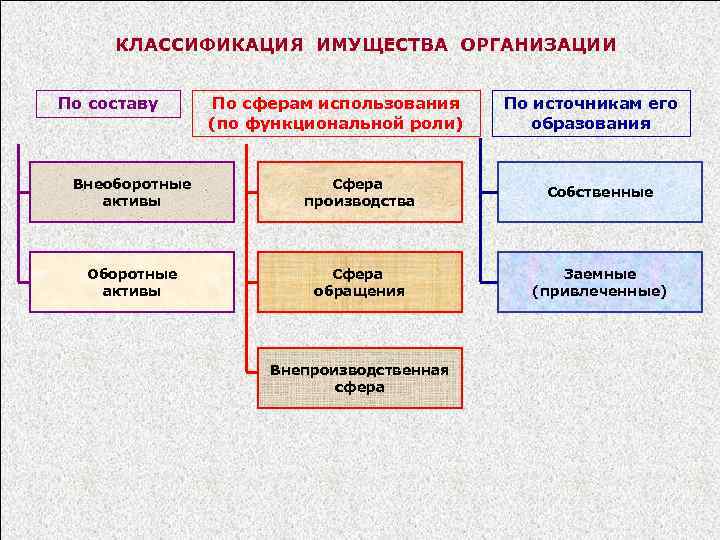 КЛАССИФИКАЦИЯ ИМУЩЕСТВА ОРГАНИЗАЦИИ

По составу

Внеоборотные активы

Оборотные активы

По сферам использования (по функциональной роли)

Сфера производства

Сфера обращения

Внепроизводственная сфера

По источникам его образования

Собственные

Заемные (привлеченные)